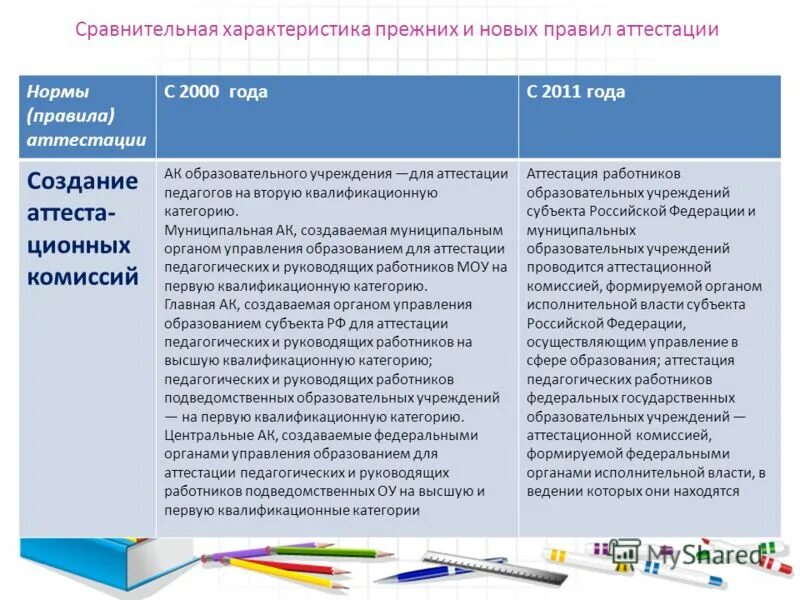 Сравнительная характеристика прежних и новых правил аттестации

| Нормы (правила) аттестации | С 2000 года | С 2011 года |
|---|---|---|
| Создание аттестационных комиссий | АК образовательного учреждения —для аттестации педагогов на вторую квалификационную категорию. Муниципальная АК, создаваемая муниципальным органом управления образованием для аттестации педагогических и руководящих работников МОУ на первую квалификационную категорию. Главная АК, создаваемая органом управления образованием субъекта РФ для аттестации педагогических и руководящих работников на высшую квалификационную категорию; педагогических и руководящих работников подведомственных образовательных учреждений — на первую квалификационную категорию. Центральные АК, создаваемые федеральными органами управления образованием для аттестации педагогических и руководящих работников подведомственных ОУ на высшую и первую квалификационные категории | Аттестация работников образовательных учреждений субъекта Российской Федерации и муниципальных образовательных учреждений проводится аттестационной комиссией, формируемой органом исполнительной власти субъекта Российской Федерации, осуществляющим управление в сфере образования; аттестация педагогических работников федеральных государственных образовательных учреждений — аттестационной комиссией, формируемой федеральными органами исполнительной власти, в ведении которых они находятся |

MyShared